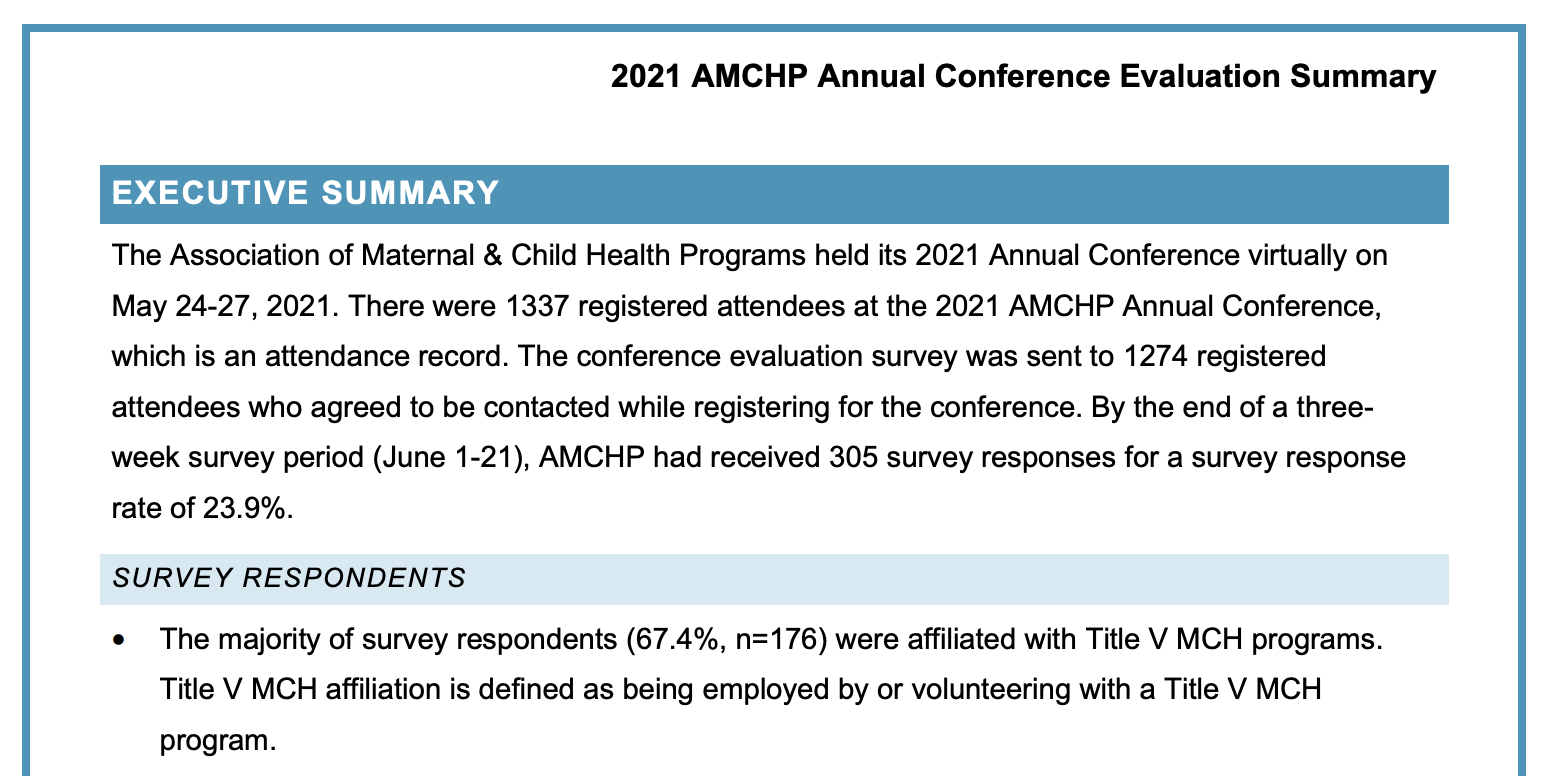 2021 AMCHP Annual Conference Evaluation Summary

EXECUTIVE SUMMARY

The Association of Maternal & Child Health Programs held its 2021 Annual Conference virtually on May 24-27, 2021. There were 1337 registered attendees at the 2021 AMCHP Annual Conference, which is an attendance record. The conference evaluation survey was sent to 1274 registered attendees who agreed to be contacted while registering for the conference. By the end of a three-week survey period (June 1-21), AMCHP had received 305 survey responses for a survey response rate of 23.9%.

SURVEY RESPONDENTS

• The majority of survey respondents (67.4%, n=176) were affiliated with Title V MCH programs. Title V MCH affiliation is defined as being employed by or volunteering with a Title V MCH program.